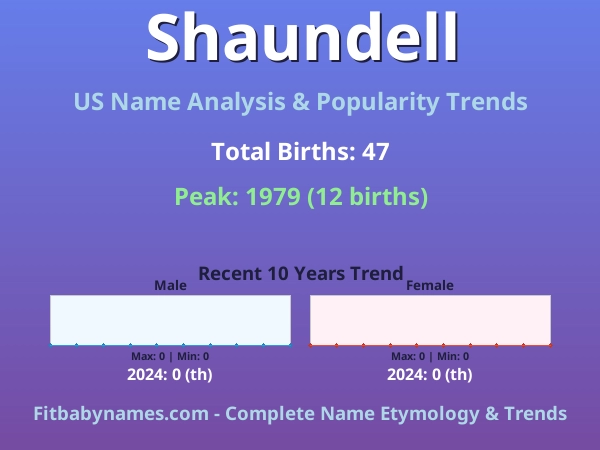 Shaundell

US Name Analysis & Popularity Trends

Total Births: 47

Peak: 1979 (12 births)

Recent 10 Years Trend

Male

Max: 0 | Min: 0

2024: 0 (th)

Female

Max: 0 | Min: 0

2024: 0 (th)

Fitbabynames.com - Complete Name Etymology & Trends